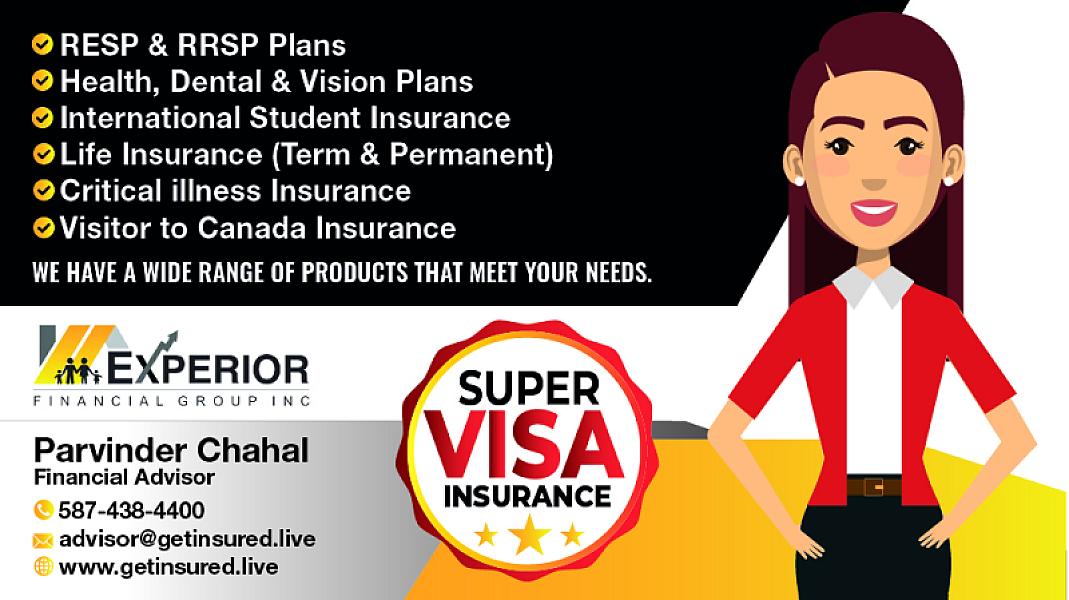 RESP & RRSP Plans
Health, Dental & Vision Plans
International Student Insurance
Life Insurance (Term & Permanent)
Critical illness Insurance
Visitor to Canada Insurance

WE HAVE A WIDE RANGE OF PRODUCTS THAT MEET YOUR NEEDS.

EXPERIOR
FINANCIAL GROUP INC

Parvinder Chahal
Financial Advisor
587-438-4400
advisor@getinsured.live
www.getinsured.live

SUPER
VISA
INSURANCE